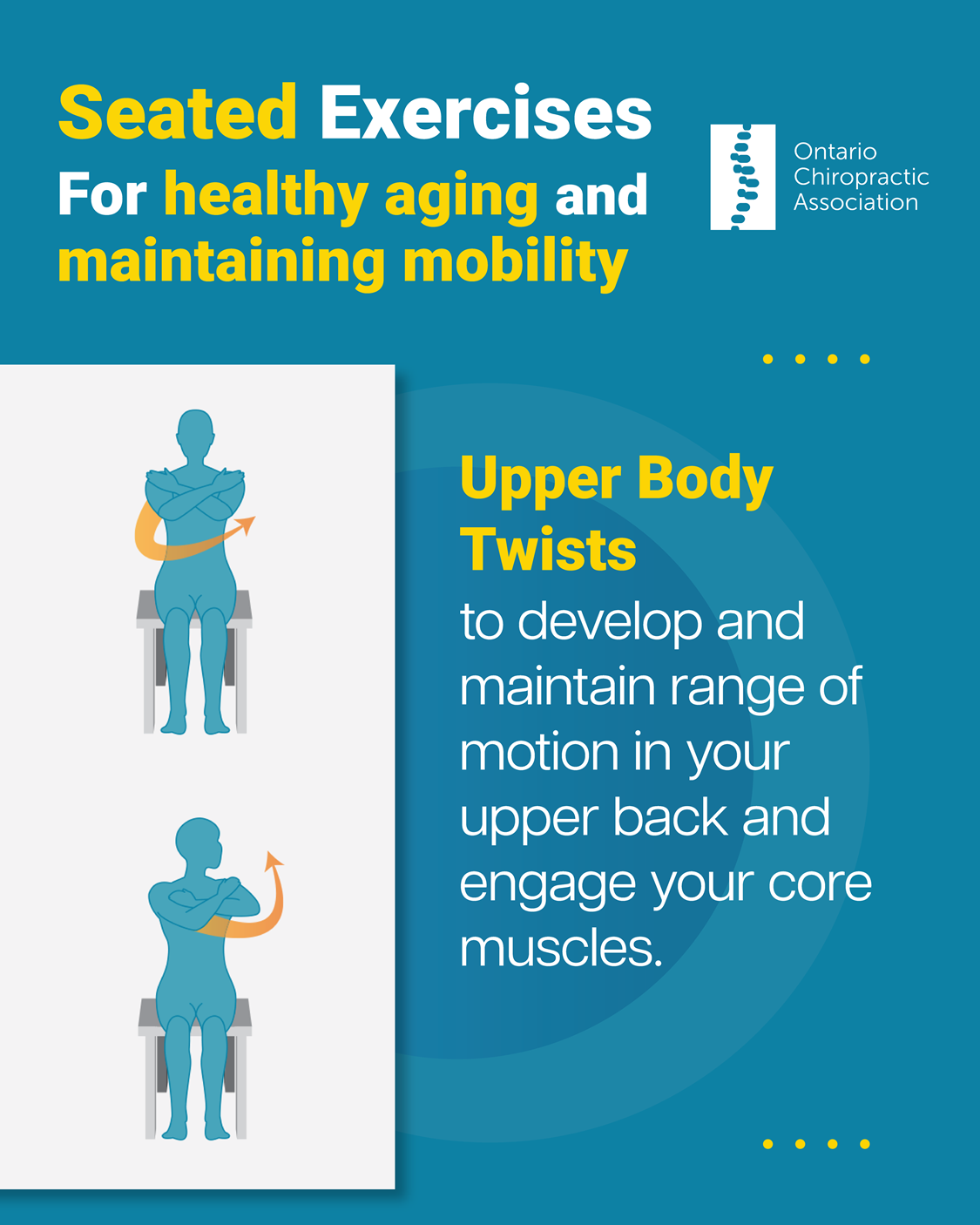 Seated Exercises
For healthy aging and maintaining mobility

Ontario Chiropractic Association

Upper Body Twists
to develop and maintain range of motion in your upper back and engage your core muscles.